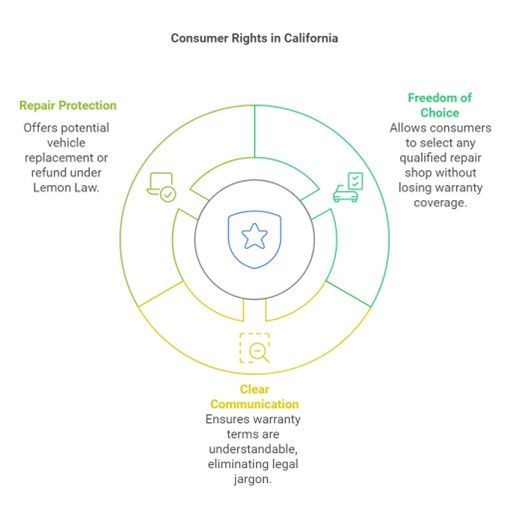 Consumer Rights in California

Repair Protection

Offers potential vehicle replacement or refund under Lemon Law.

Freedom of Choice

Allows consumers to select any qualified repair shop without losing warranty coverage.

Clear Communication

Ensures warranty terms are understandable, eliminating legal jargon.